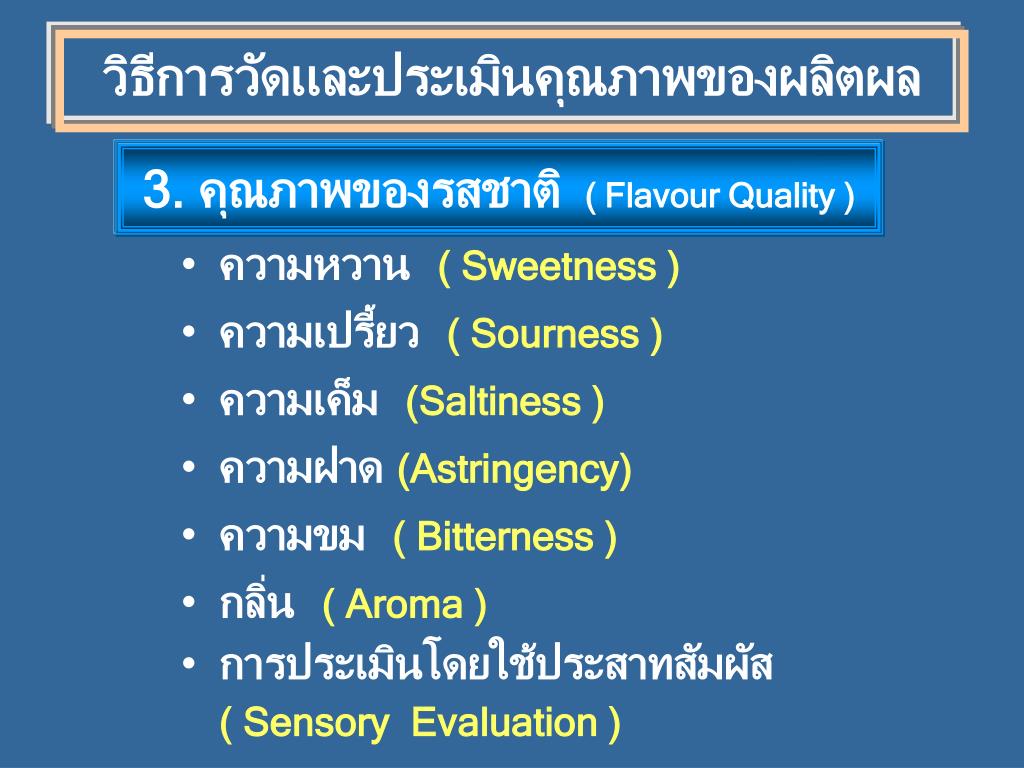 วิธีการวัดและประเมินคุณภาพของผลิตผล

3. คุณภาพของรสชาติ ( Flavour Quality )

• ความหวาน ( Sweetness )
• ความเปรี้ยว ( Sourness )
• ความเค็ม (Saltiness )
• ความฝาด (Astringency)
• ความขม ( Bitterness )
• กลิ่น ( Aroma )
• การประเมินโดยใช้ประสาทสัมผัส ( Sensory Evaluation )